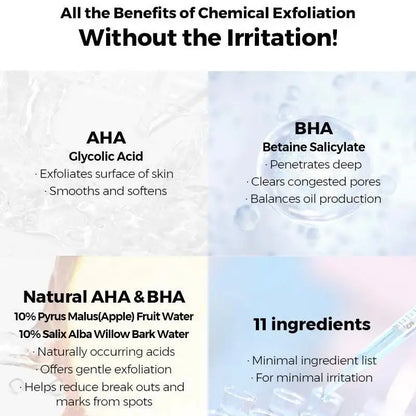 All the Benefits of Chemical Exfoliation
Without the Irritation!

AHA
Glycolic Acid
· Exfoliates surface of skin
· Smooths and softens

BHA
Betaine Salicylate
· Penetrates deep
· Clears congested pores
· Balances oil production

Natural AHA & BHA
10% Pyrus Malus(Apple) Fruit Water
10% Salix Alba Willow Bark Water
· Naturally occurring acids
· Offers gentle exfoliation
· Helps reduce break outs and marks from spots

11 ingredients
· Minimal ingredient list
· For minimal irritation